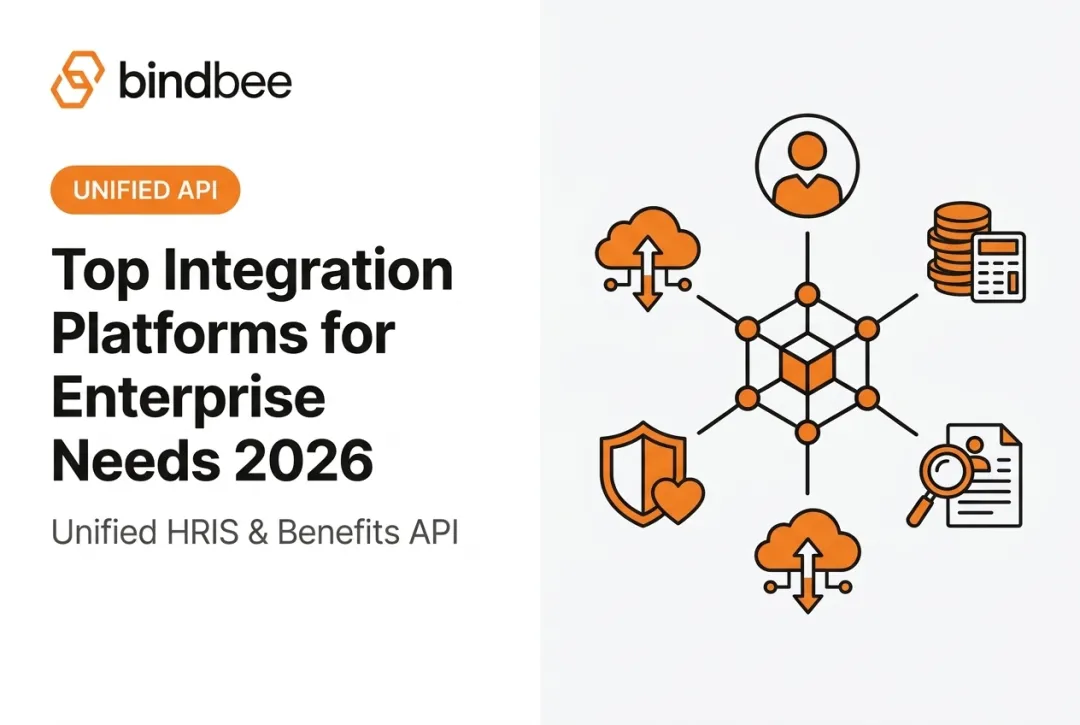 bindbee

UNIFIED API

Top Integration Platforms for Enterprise Needs 2026

Unified HRIS & Benefits API